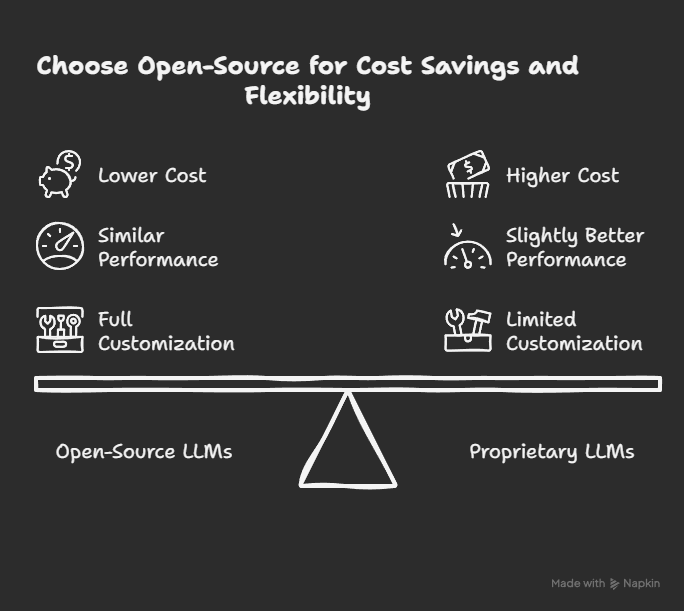 Choose Open-Source for Cost Savings and Flexibility

Lower Cost

Similar Performance

Full Customization

Higher Cost

Slightly Better Performance

Limited Customization

Open-Source LLMs

Proprietary LLMs

Made with Napkin